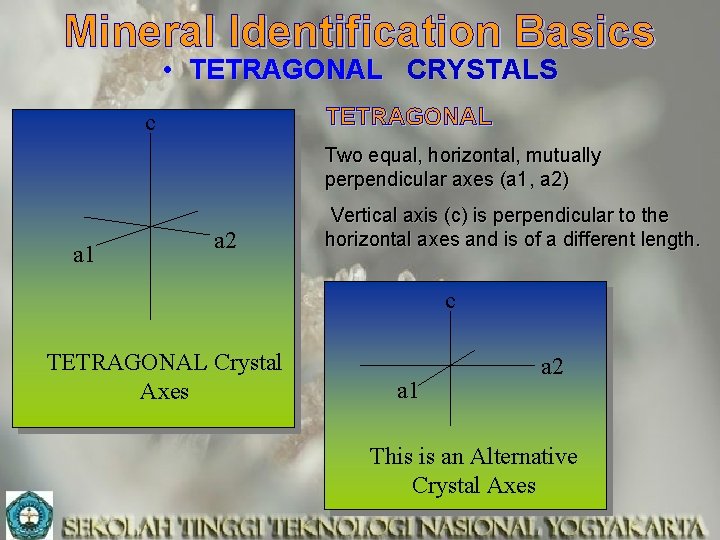 Mineral Identification Basics

• TETRAGONAL CRYSTALS

c

a1

a2

TETRAGONAL Crystal Axes

TETRAGONAL

Two equal, horizontal, mutually perpendicular axes (a1, a2)

Vertical axis (c) is perpendicular to the horizontal axes and is of a different length.

c

a1

a2

This is an Alternative Crystal Axes

SEKOLAH TINGGI TEKNOLOGI NASIONAL YOGYAKARTA